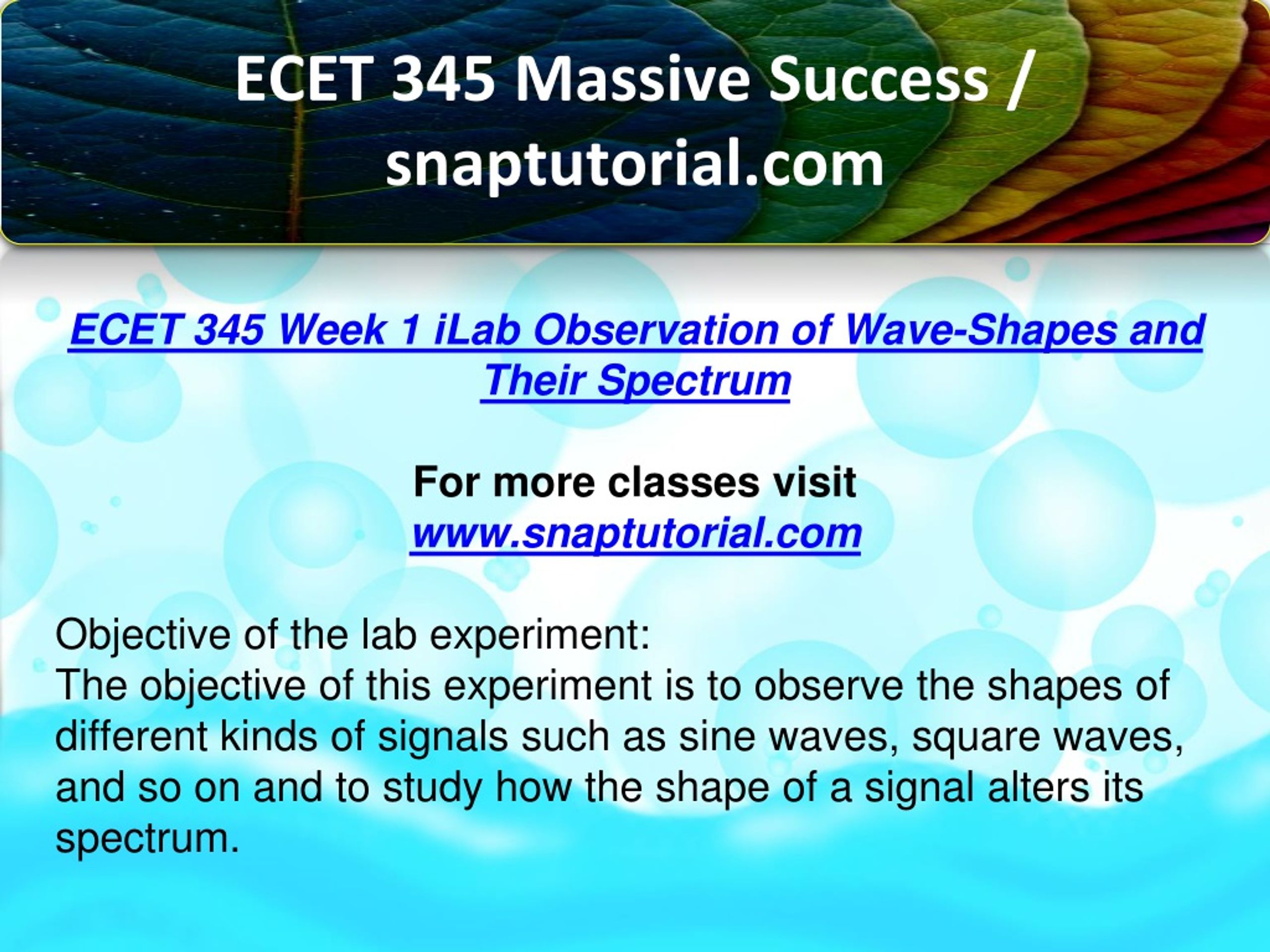 ECET 345 Massive Success / snaptutorial.com

ECET 345 Week 1 iLab Observation of Wave-Shapes and Their Spectrum

For more classes visit
www.snaptutorial.com

Objective of the lab experiment:
The objective of this experiment is to observe the shapes of different kinds of signals such as sine waves, square waves, and so on and to study how the shape of a signal alters its spectrum.